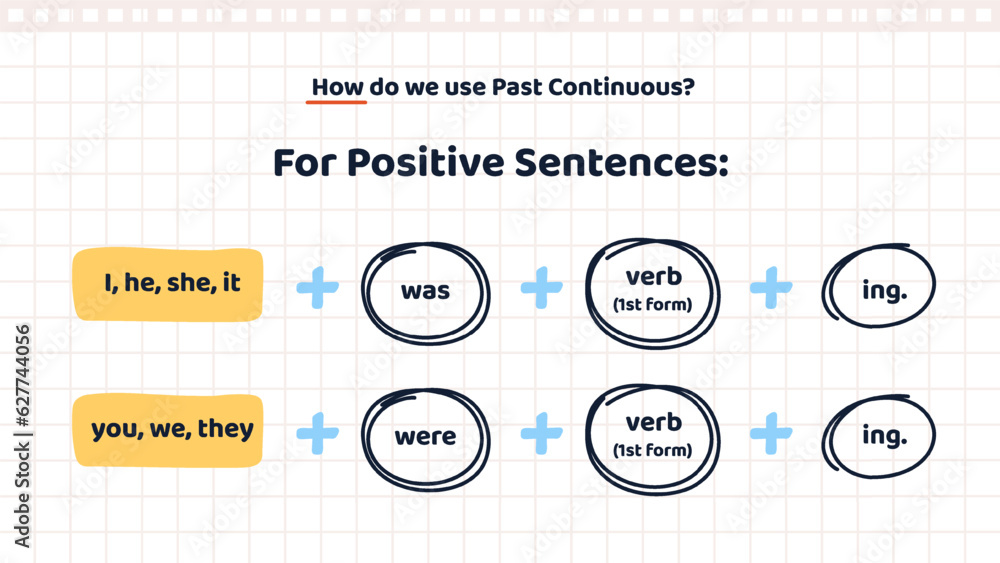 How do we use Past Continuous?

For Positive Sentences:

I, he, she, it + was + verb (1st form) + ing.

you, we, they + were + verb (1st form) + ing.

Adobe Stock | #627744056